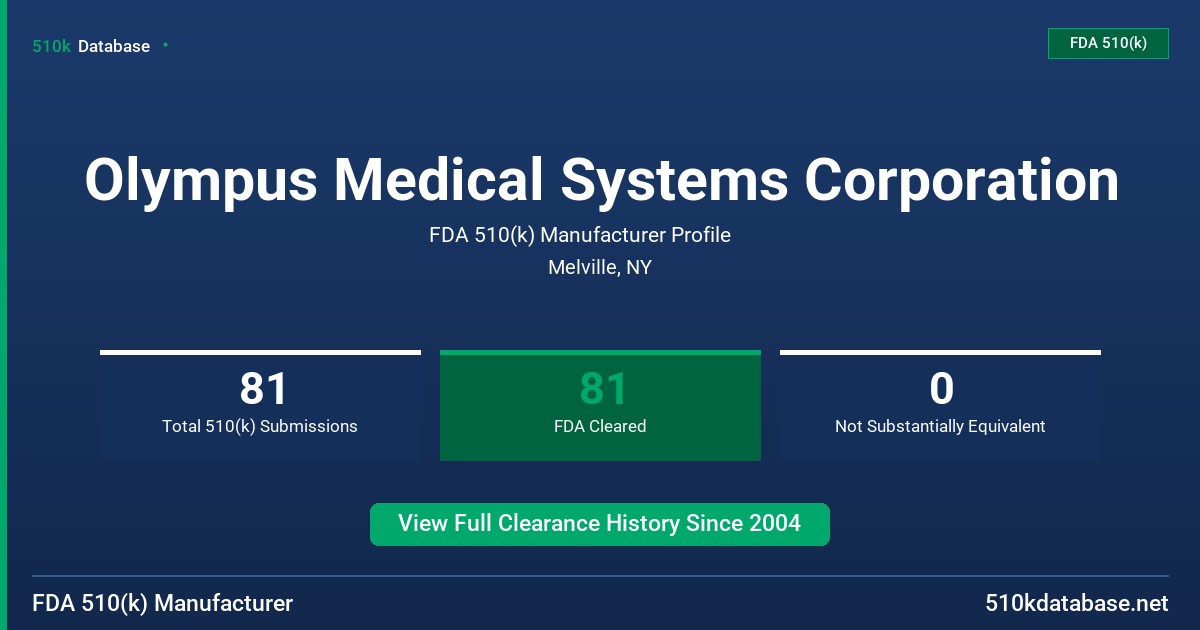 510k Database

FDA 510(k)

Olympus Medical Systems Corporation

FDA 510(k) Manufacturer Profile

Melville, NY

81
Total 510(k) Submissions

81
FDA Cleared

0
Not Substantially Equivalent

View Full Clearance History Since 2004

FDA 510(k) Manufacturer

510kdatabase.net